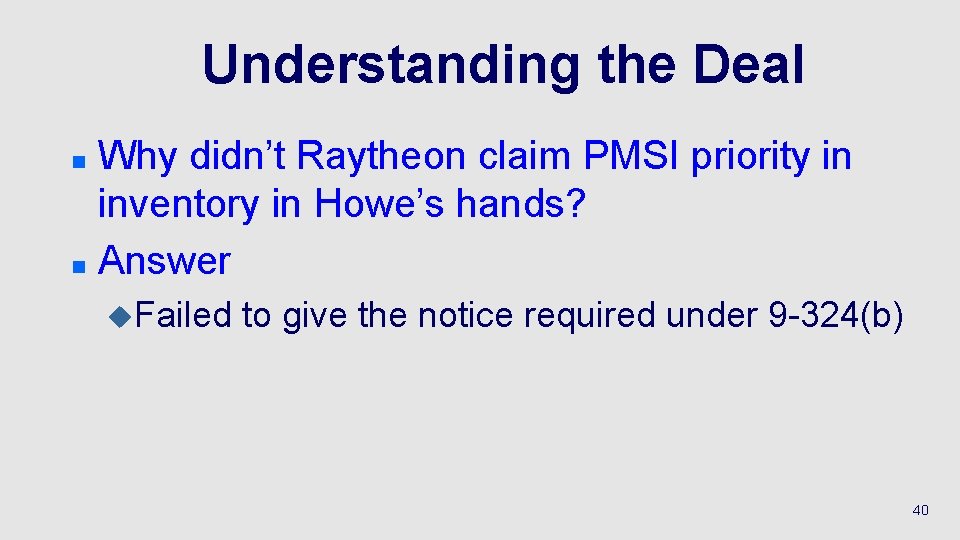 Understanding the Deal

Why didn’t Raytheon claim PMSI priority in inventory in Howe’s hands?

Answer

Failed to give the notice required under 9-324(b)

40